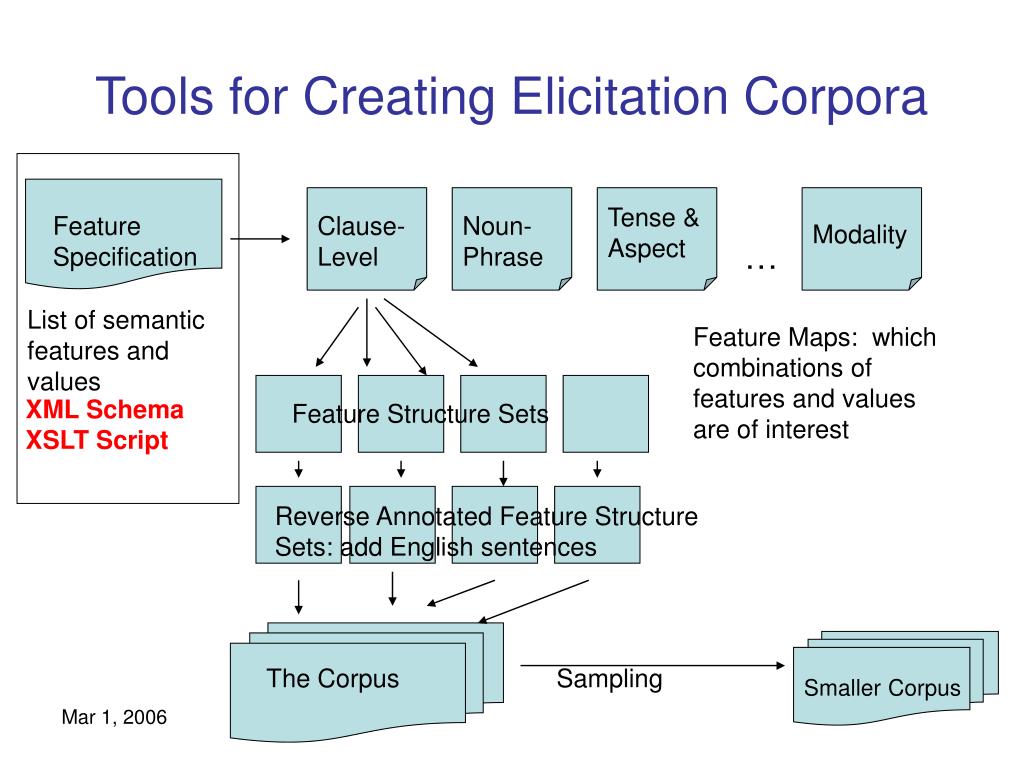 Tools for Creating Elicitation Corpora

Feature Specification

List of semantic features and values

XML Schema

XSLT Script

Clause-Level

Noun-Phrase

Tense & Aspect

…

Modality

Feature Maps: which combinations of features and values are of interest

Feature Structure Sets

Reverse Annotated Feature Structure Sets: add English sentences

The Corpus

Sampling

Smaller Corpus

Mar 1, 2006